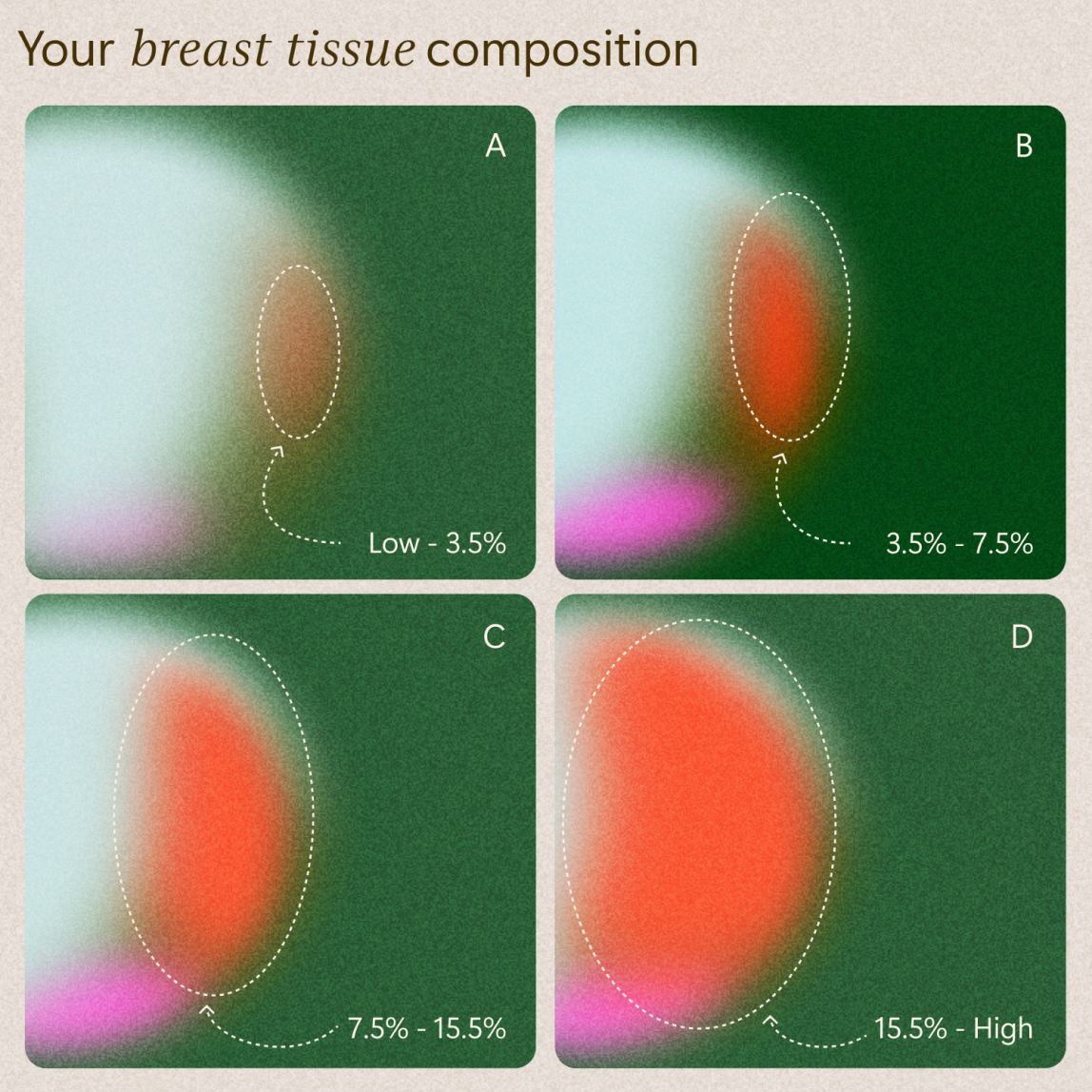 Your breast tissue composition

A

Low - 3.5%

B

3.5% - 7.5%

C

7.5% - 15.5%

D

15.5% - High